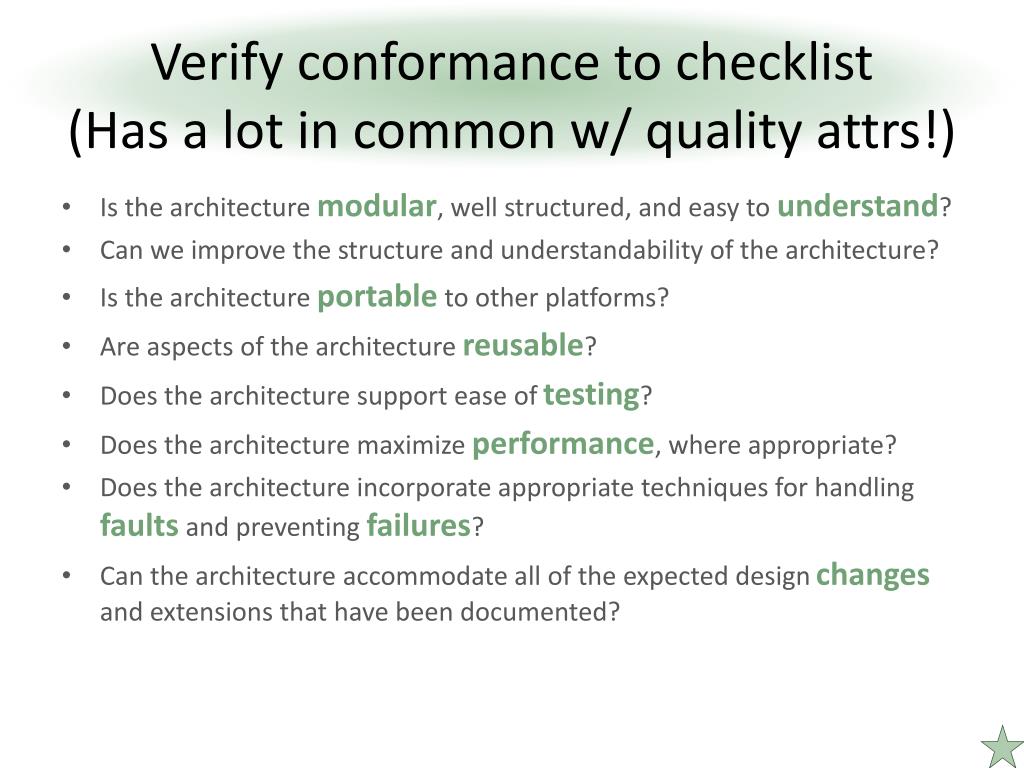 Verify conformance to checklist
(Has a lot in common w/ quality attrs!)

• Is the architecture modular, well structured, and easy to understand?
• Can we improve the structure and understandability of the architecture?
• Is the architecture portable to other platforms?
• Are aspects of the architecture reusable?
• Does the architecture support ease of testing?
• Does the architecture maximize performance, where appropriate?
• Does the architecture incorporate appropriate techniques for handling faults and preventing failures?
• Can the architecture accommodate all of the expected design changes and extensions that have been documented?